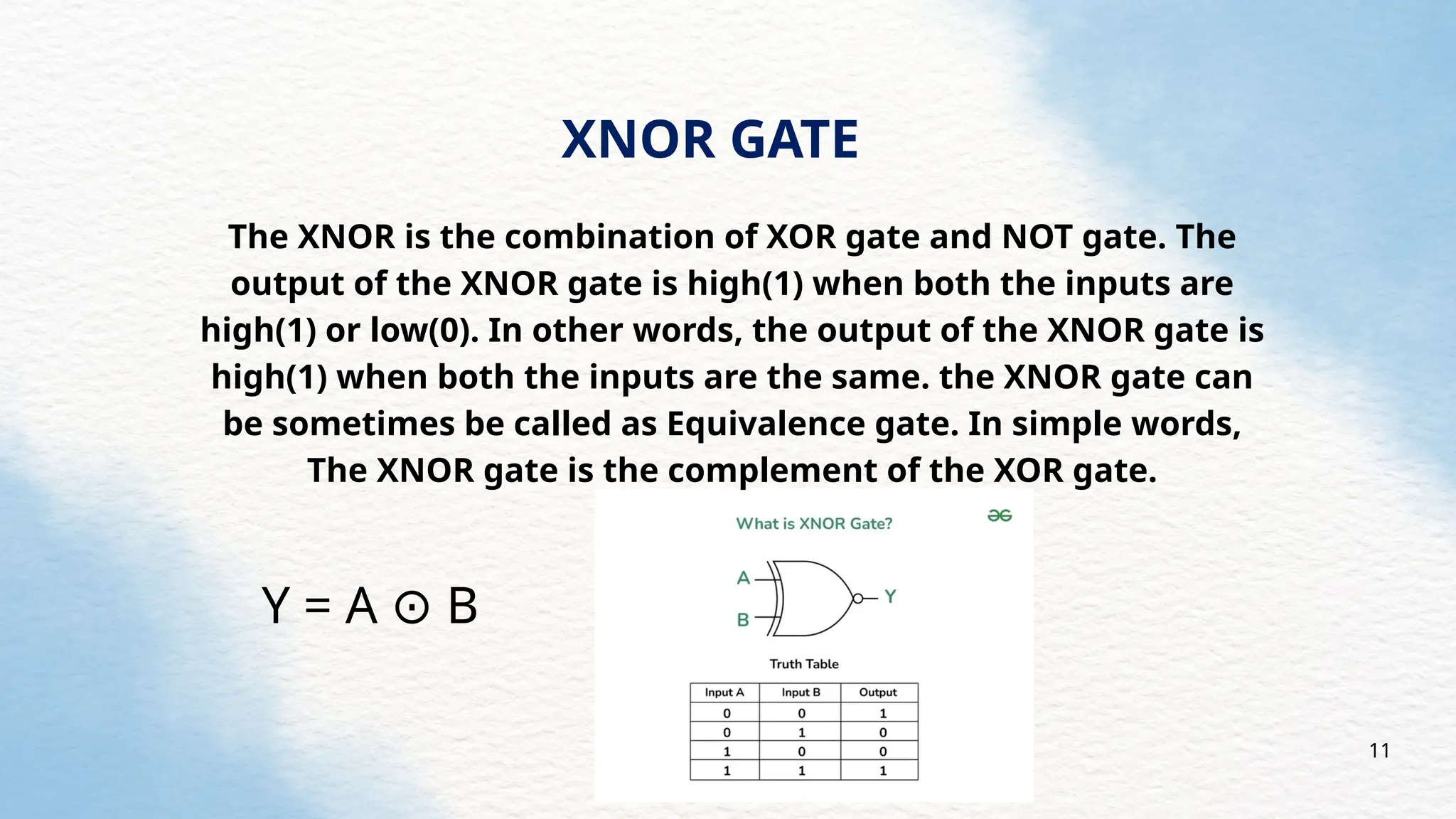 XNOR GATE

The XNOR is the combination of XOR gate and NOT gate. The output of the XNOR gate is high(1) when both the inputs are high(1) or low(0). In other words, the output of the XNOR gate is high(1) when both the inputs are the same. the XNOR gate can be sometimes be called as Equivalence gate. In simple words, The XNOR gate is the complement of the XOR gate.

$Y = A \odot B$

What is XNOR Gate?

A

B

Y

Truth Table

| Input A | Input B | Output |
|---|---|---|
| 0 | 0 | 1 |
| 0 | 1 | 0 |
| 1 | 0 | 0 |
| 1 | 1 | 1 |

11